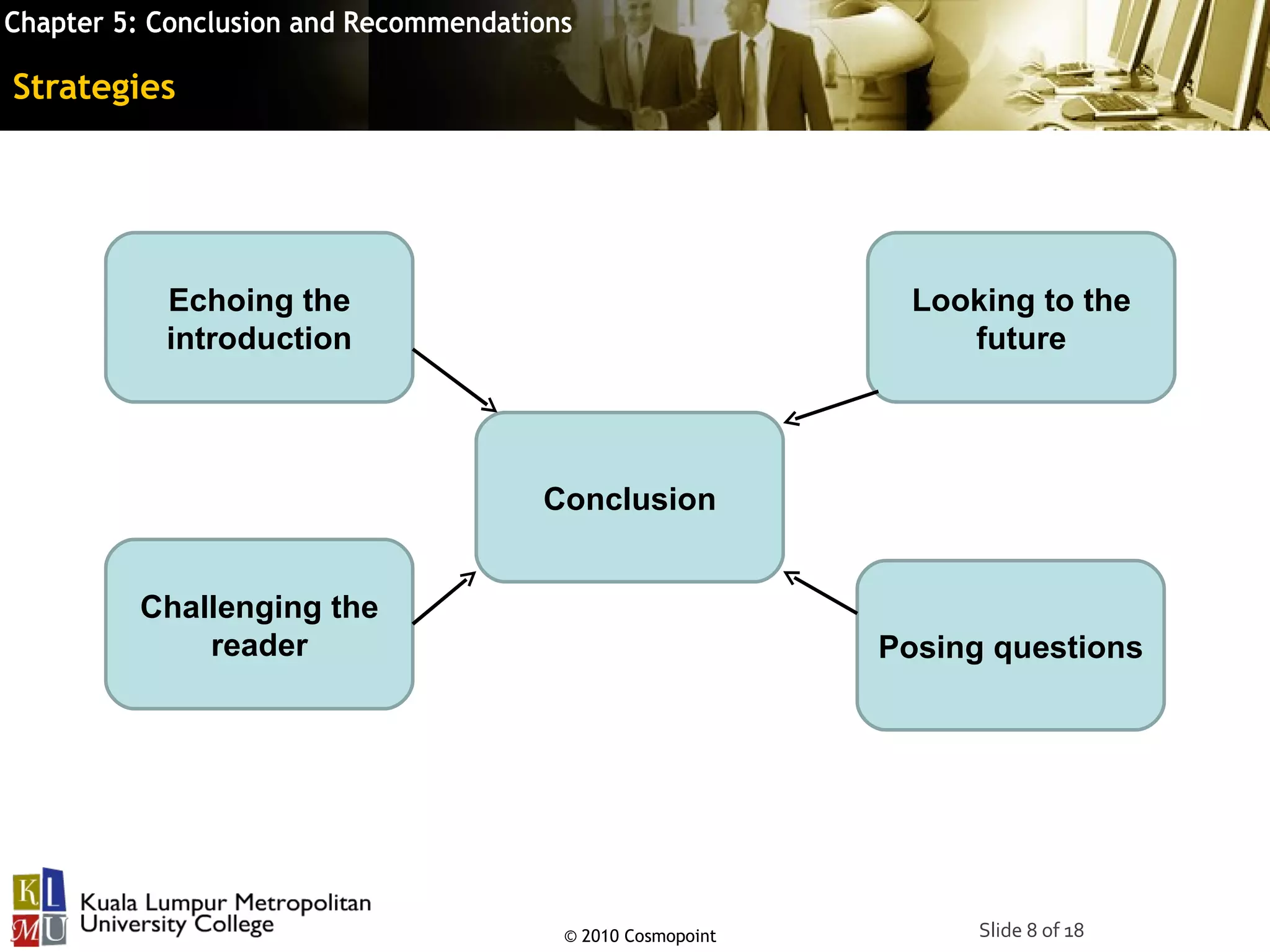 Chapter 5: Conclusion and Recommendations

Strategies

Echoing the introduction

Looking to the future

Conclusion

Challenging the reader

Posing questions

KL MU

Kuala Lumpur Metropolitan University College

© 2010 Cosmopoint

Slide 8 of 18